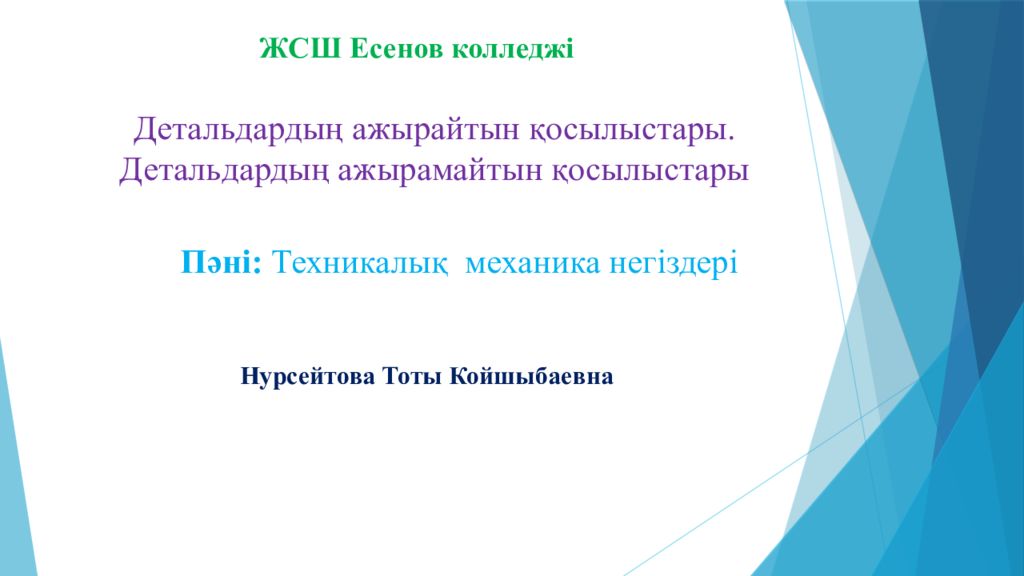 ЖСШ Есенов колледжі

Детальдардың ажырайтын қосылыстары. Детальдардың ажырамайтын қосылыстары

Пәні: Техникалық механика негіздері

Нурсейтова Тоты Койшыбаевна